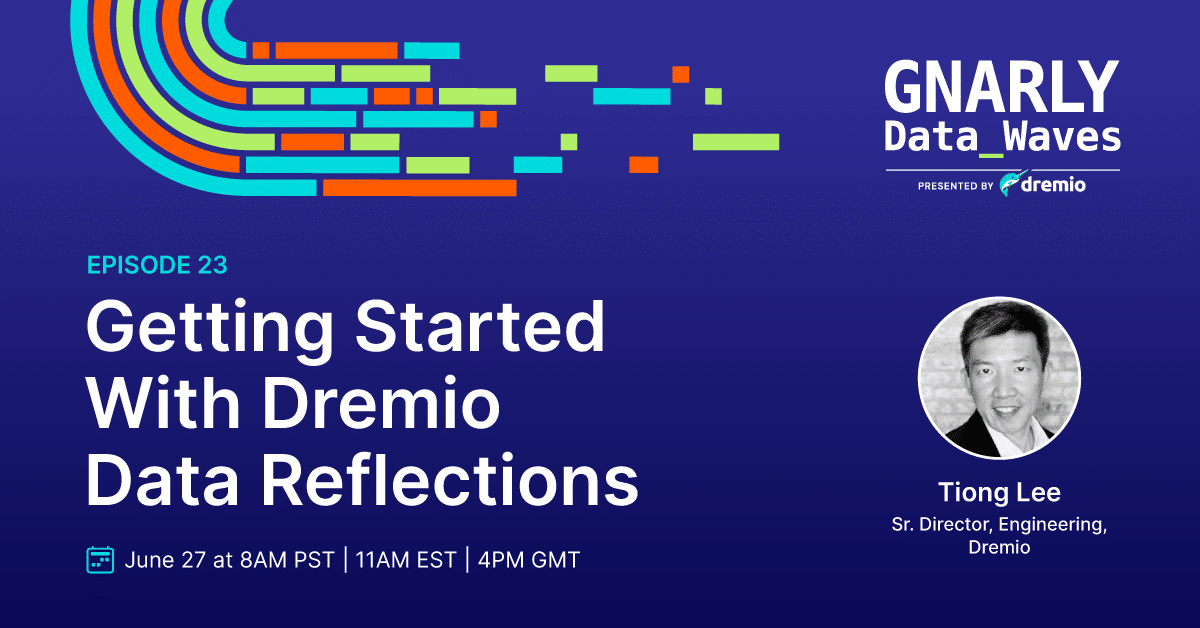 GNARLY
Data_Waves
PRESENTED BY dremio

EPISODE 23

Getting Started With Dremio Data Reflections

June 27 at 8AM PST | 11AM EST | 4PM GMT

Tiong Lee
Sr. Director, Engineering, Dremio